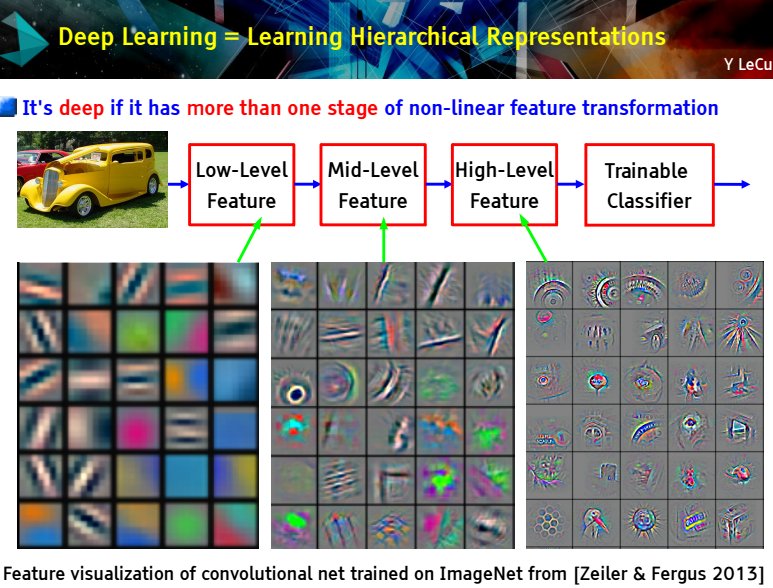 Deep Learning = Learning Hierarchical Representations

Y LeCu

It's deep if it has more than one stage of non-linear feature transformation

Low-Level Feature

Mid-Level Feature

High-Level Feature

Trainable Classifier

Feature visualization of convolutional net trained on ImageNet from [Zeiler & Fergus 2013]